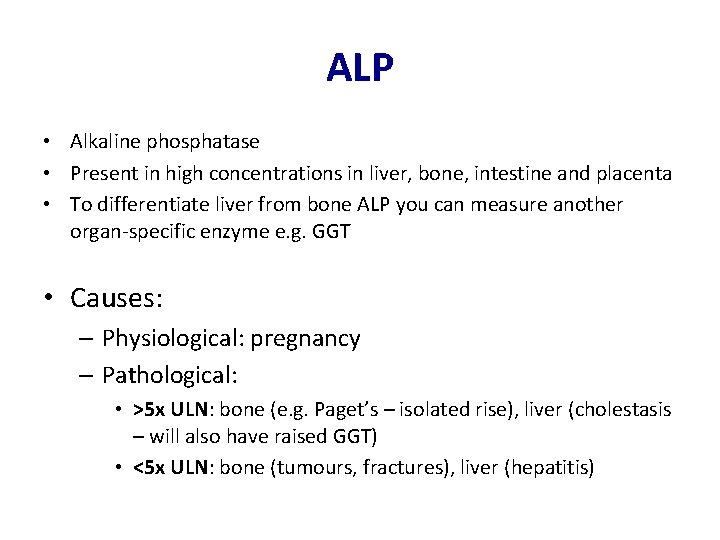 ALP

• Alkaline phosphatase
• Present in high concentrations in liver, bone, intestine and placenta
• To differentiate liver from bone ALP you can measure another organ-specific enzyme e.g. GGT

• Causes:
– Physiological: pregnancy
– Pathological:
• >5x ULN: bone (e.g. Paget's – isolated rise), liver (cholestasis – will also have raised GGT)
• <5x ULN: bone (tumours, fractures), liver (hepatitis)